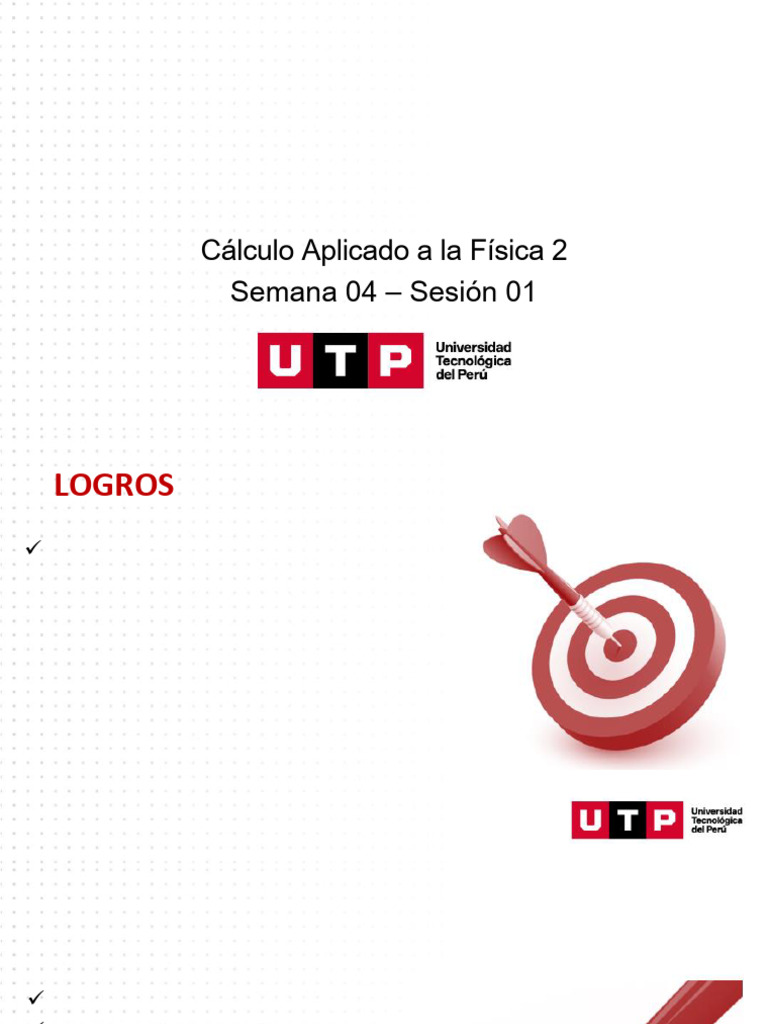 Cálculo Aplicado a la Física 2
Semana 04 – Sesión 01

UTP Universidad Tecnológica del Perú

LOGROS

✓

UTP Universidad Tecnológica del Perú

✓